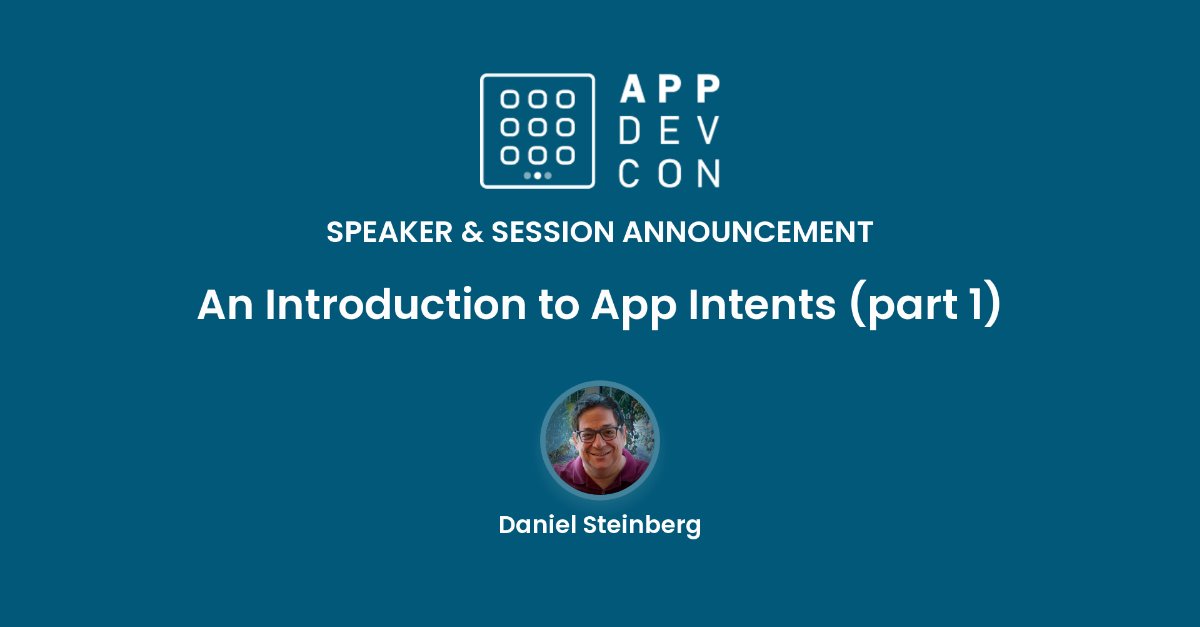 APP
DEV
CON

SPEAKER & SESSION ANNOUNCEMENT

An Introduction to App Intents (part 1)

Daniel Steinberg